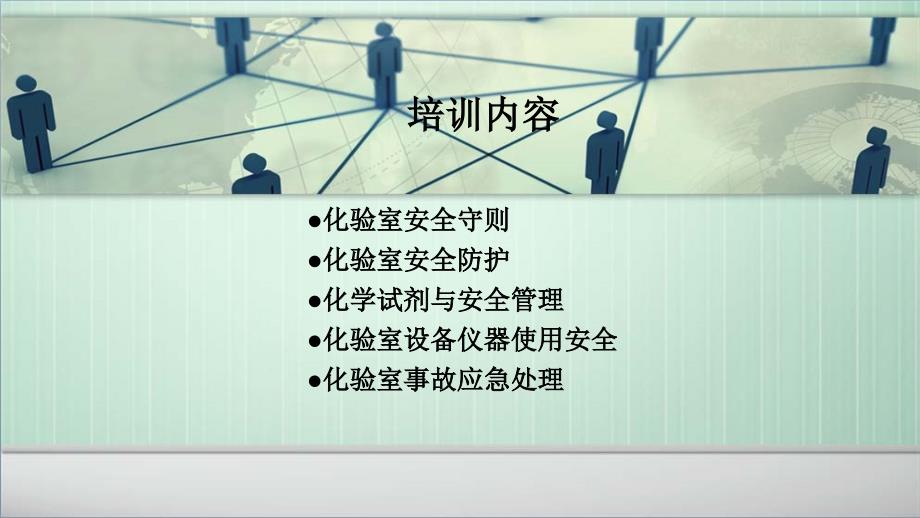 培训内容

●化验室安全守则
●化验室安全防护
●化学试剂与安全管理
●化验室设备仪器使用安全
●化验室事故应急处理